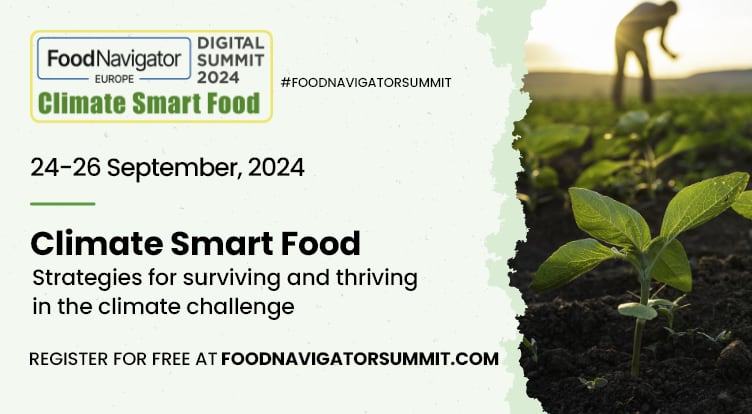 FoodNavigator
EUROPE
DIGITAL SUMMIT 2024
Climate Smart Food

#FOODNAVIGATORSUMMIT

24-26 September, 2024

Climate Smart Food
Strategies for surviving and thriving in the climate challenge

REGISTER FOR FREE AT FOODNAVIGATORSUMMIT.COM